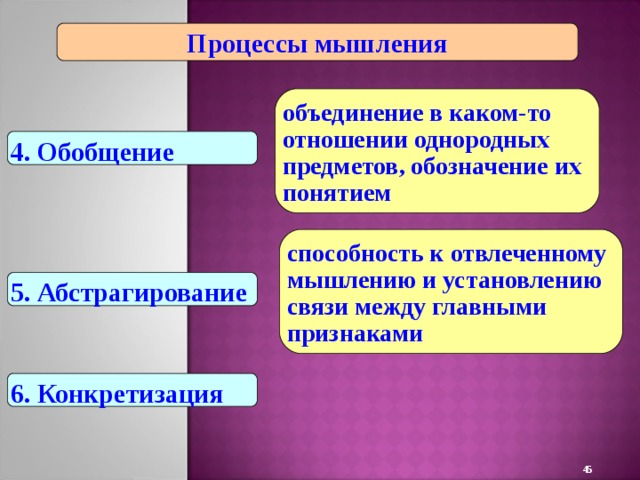 Процессы мышления

4. Обобщение

объединение в каком-то отношении однородных предметов, обозначение их понятием

5. Абстрагирование

способность к отвлеченному мышлению и установлению связи между главными признаками

6. Конкретизация

45